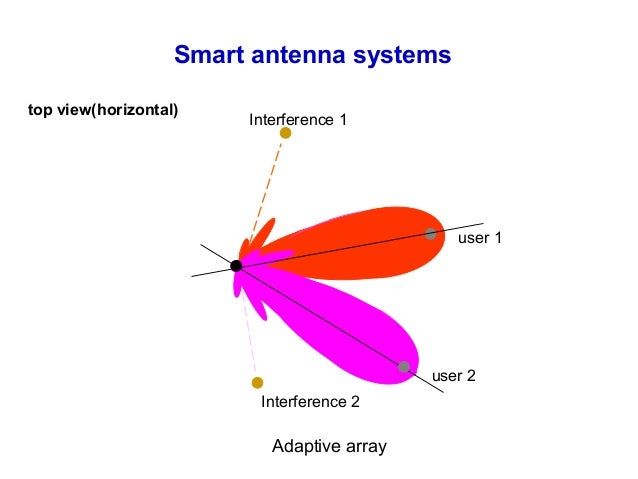 Smart antenna systems

top view(horizontal)

Interference 1

user 1

user 2

Interference 2

Adaptive array